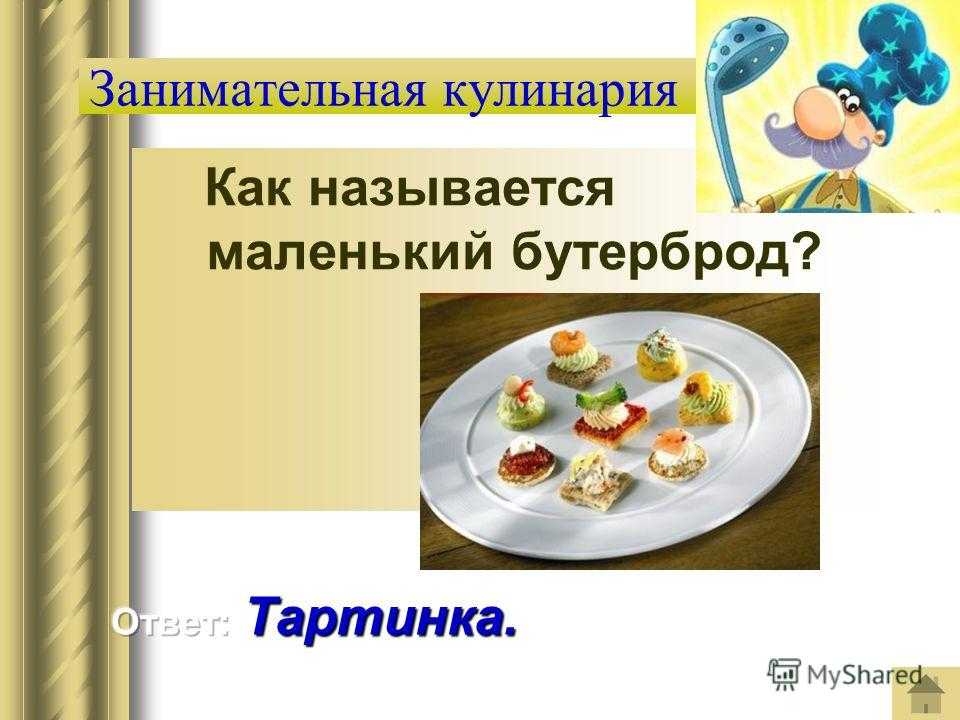 Занимательная кулинария

Как называется маленький бутерброд?

Ответ: Тартинка.

MyShared